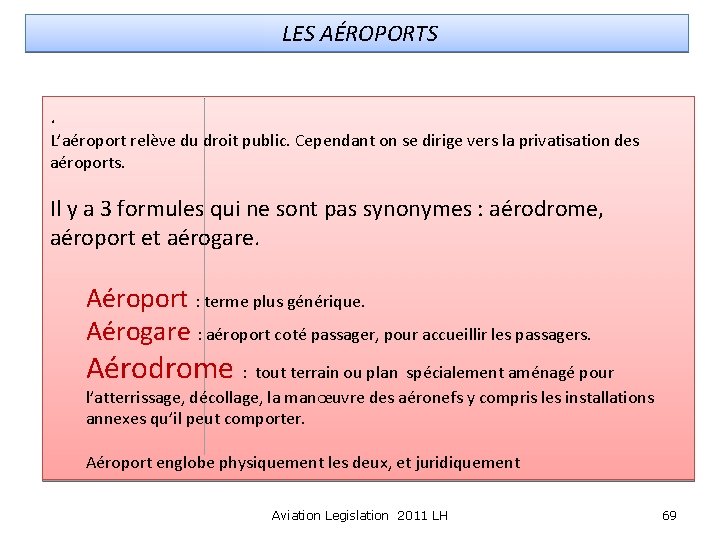 LES AÉROPORTS

.
L'aéroport relève du droit public. Cependant on se dirige vers la privatisation des aéroports.

Il y a 3 formules qui ne sont pas synonymes : aérodrome, aéroport et aérogare.

Aéroport : terme plus générique.
Aérogare : aéroport coté passager, pour accueillir les passagers.
Aérodrome : tout terrain ou plan spécialement aménagé pour l'atterrissage, décollage, la manœuvre des aéronefs y compris les installations annexes qu'il peut comporter.

Aéroport englobe physiquement les deux, et juridiquement

Aviation Legislation 2011 LH

69